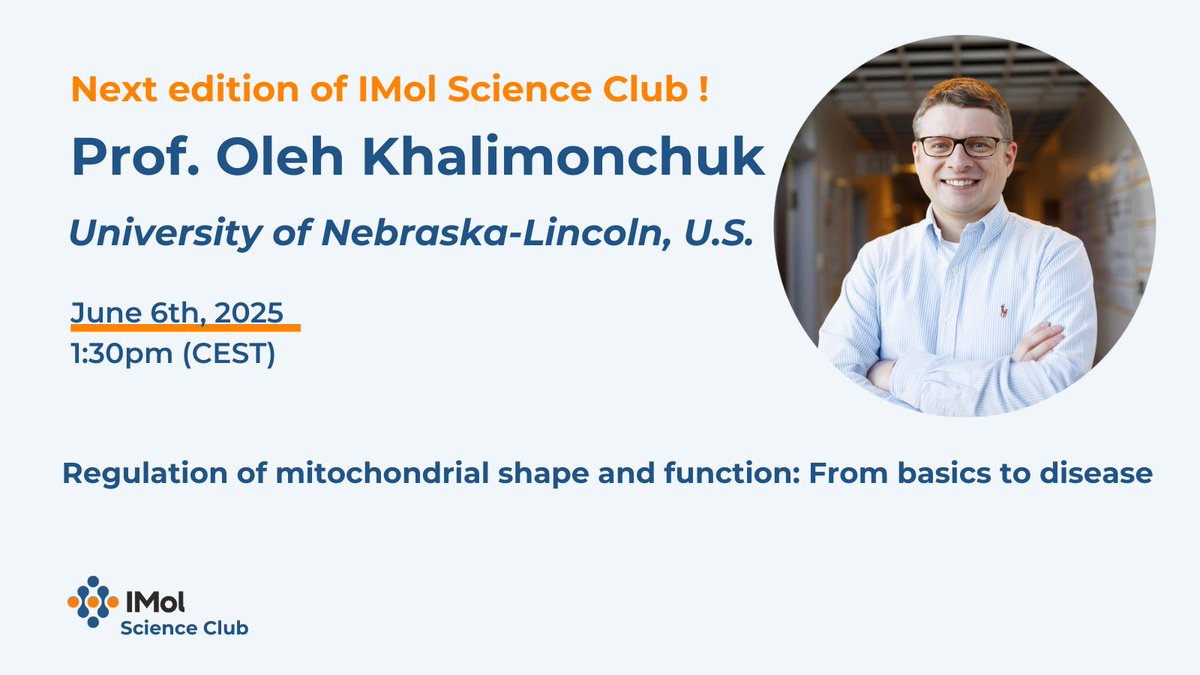 Next edition of IMol Science Club !

Prof. Oleh Khalimonchuk

University of Nebraska-Lincoln, U.S.

June 6th, 2025
1:30pm (CEST)

Regulation of mitochondrial shape and function: From basics to disease

IMol
Science Club